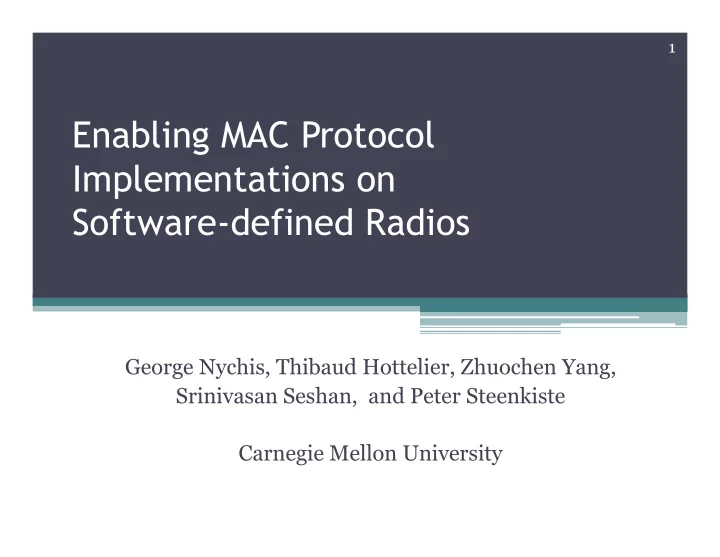 1

Enabling MAC Protocol Implementations on Software-defined Radios

George Nychis, Thibaud Hottelier, Zhuochen Yang, Srinivasan Seshan, and Peter Steenkiste

Carnegie Mellon University